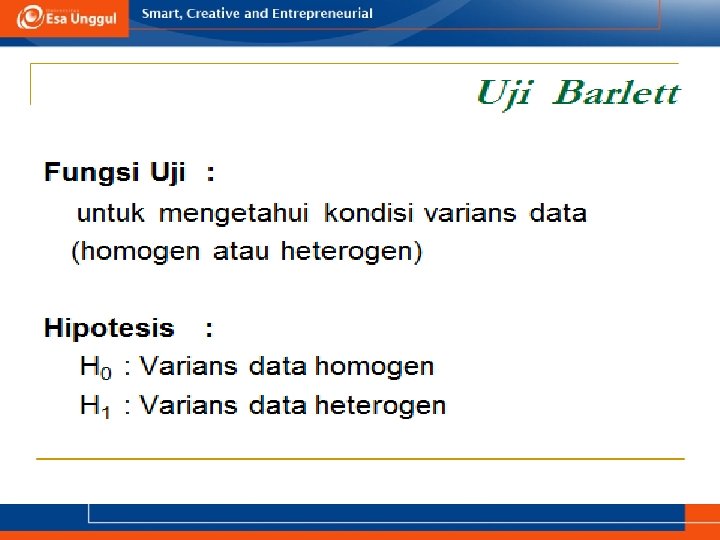 Esa Unggul

Smart, Creative and Entrepreneurial

Uji Barlett

Fungsi Uji :

untuk mengetahui kondisi varians data (homogen atau heterogen)

Hipotesis :

$H_0$ : Varians data homogen

$H_1$ : Varians data heterogen